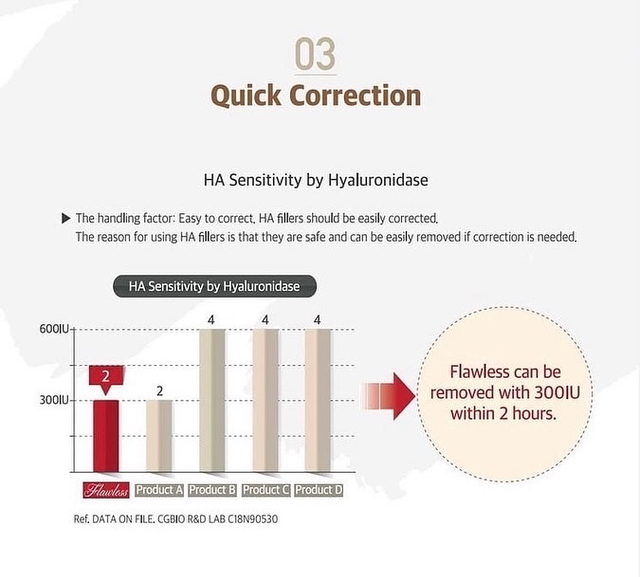 03
Quick Correction

HA Sensitivity by Hyaluronidase

▶ The handling factor: Easy to correct. HA fillers should be easily corrected.
The reason for using HA fillers is that they are safe and can be easily removed if correction is needed.

HA Sensitivity by Hyaluronidase

600IU
300IU

2
2
4
4
4

Flawless
Product A
Product B
Product C
Product D

Flawless can be removed with 300IU within 2 hours.

Ref. DATA ON FILE. CGBIO R&D LAB C18N90530